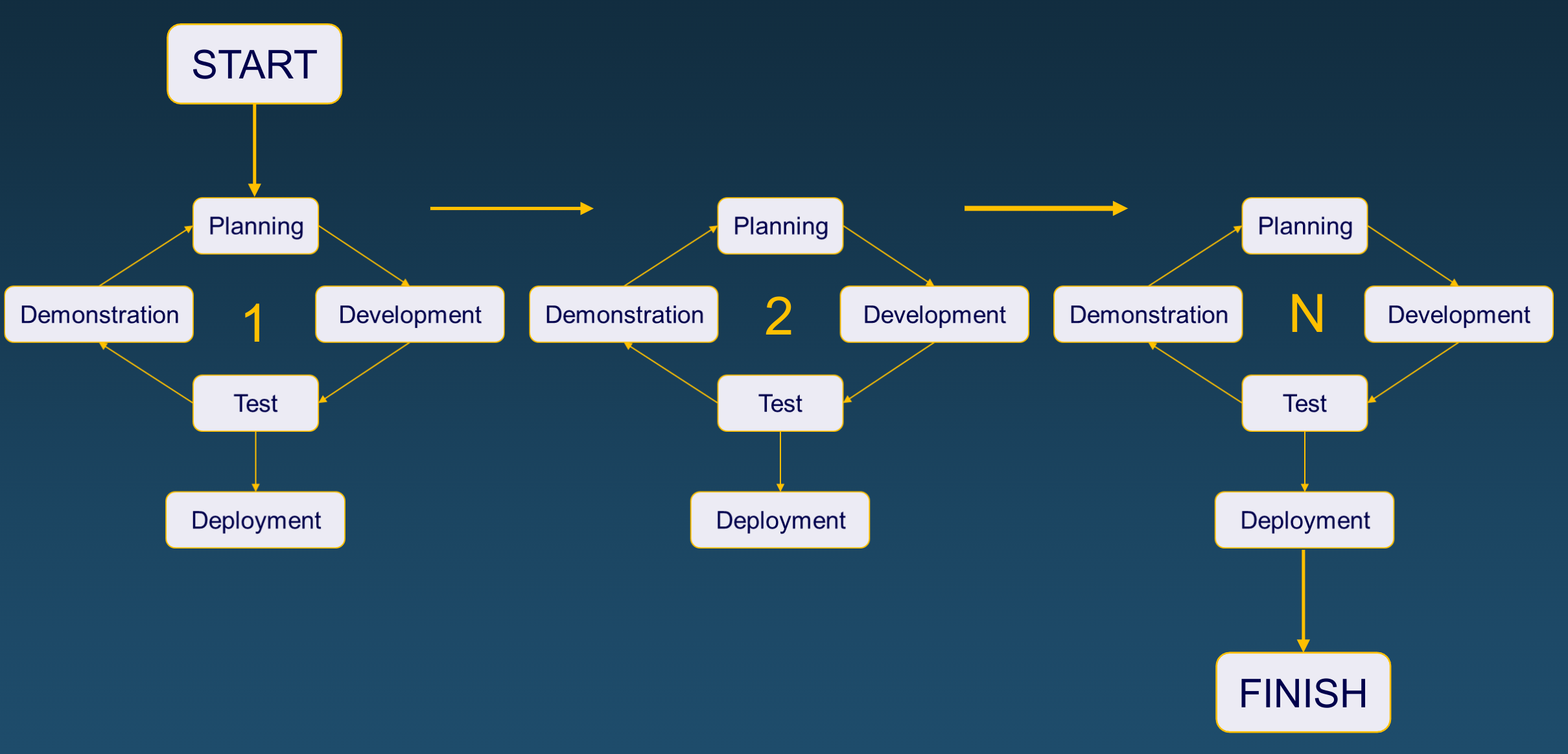 START

Planning
Demonstration
1
Development
Test
Deployment

Planning
Demonstration
2
Development
Test
Deployment

Planning
Demonstration
N
Development
Test
Deployment

FINISH